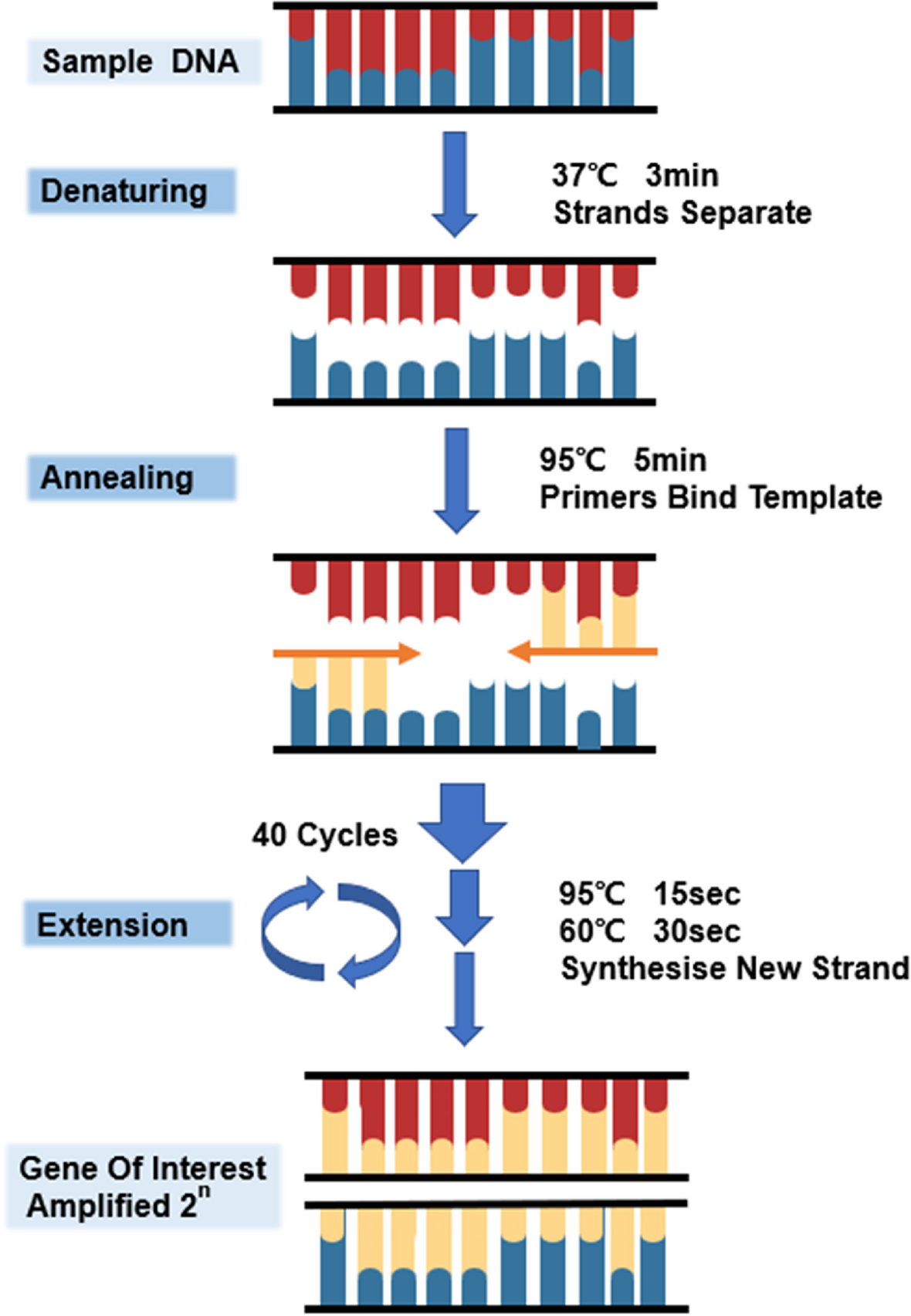 Sample DNA

Denaturing

37℃ 3min
Strands Separate

Annealing

95℃ 5min
Primers Bind Template

40 Cycles

Extension

95℃ 15sec
60℃ 30sec
Synthesise New Strand

Gene Of Interest
Amplified $2^n$